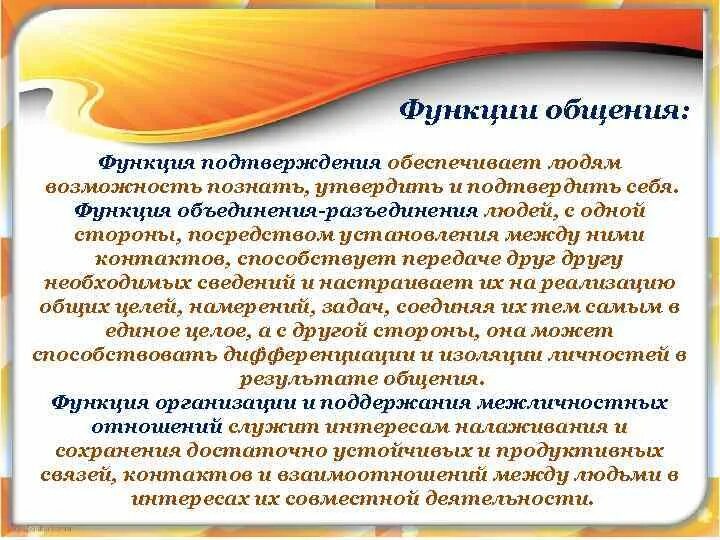 Функции общения:

Функция подтверждения обеспечивает людям возможность познать, утвердить и подтвердить себя.
Функция объединения-разъединения людей, с одной стороны, посредством установления между ними контактов, способствует передаче друг другу необходимых сведений и настраивает их на реализацию общих целей, намерений, задач, соединяя их тем самым в единое целое, а с другой стороны, она может способствовать дифференциации и изоляции личностей в результате общения.
Функция организации и поддержания межличностных отношений служит интересам налаживания и сохранения достаточно устойчивых и продуктивных связей, контактов и взаимоотношений между людьми в интересах их совместной деятельности.